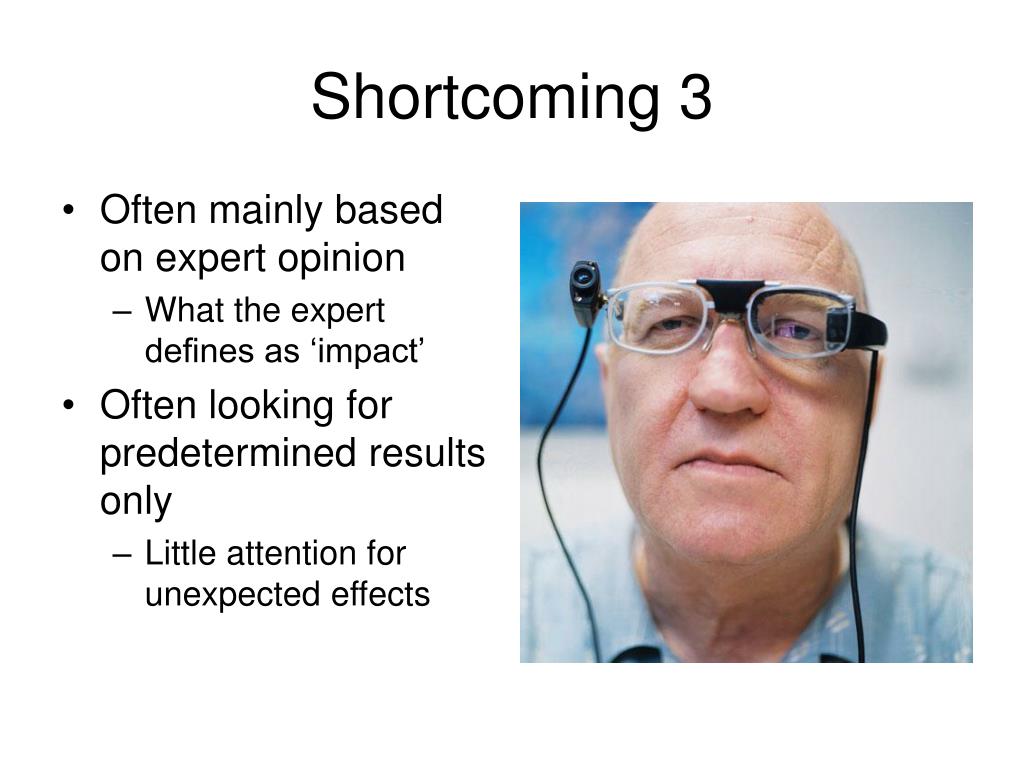 Shortcoming 3

• Often mainly based on expert opinion
  – What the expert defines as ‘impact’
• Often looking for predetermined results only
  – Little attention for unexpected effects